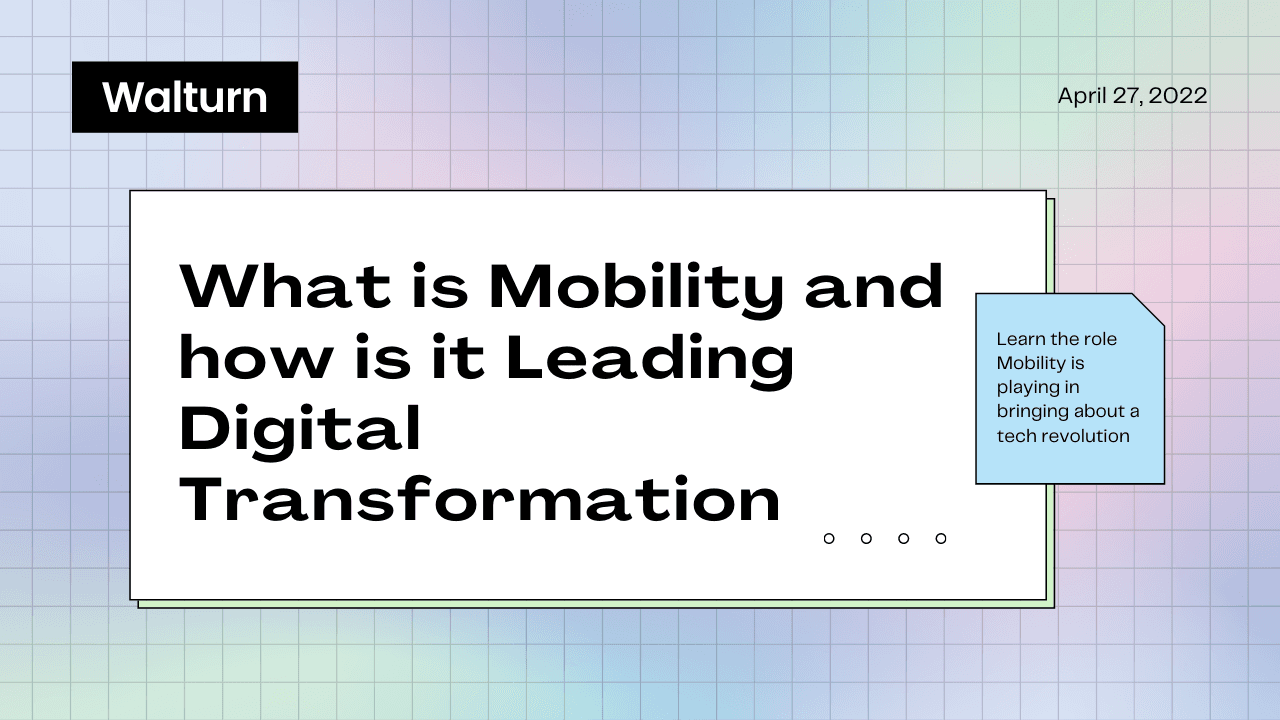 Walturn

April 27, 2022

What is Mobility and how is it Leading Digital Transformation

Learn the role Mobility is playing in bringing about a tech revolution